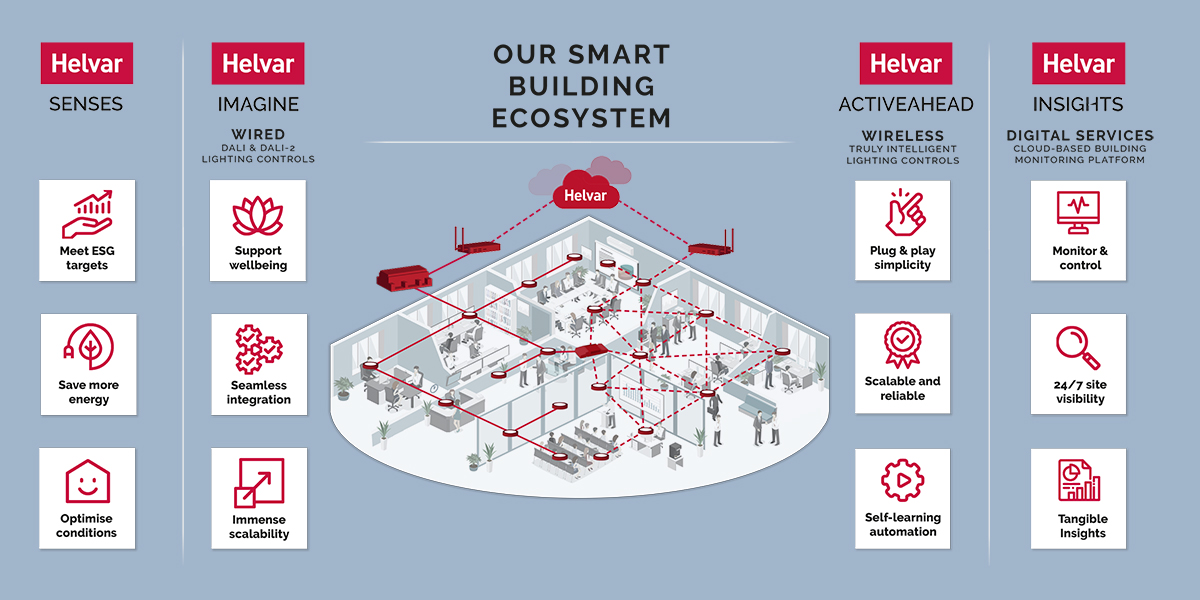 Helvar
SENSES

Meet ESG targets

Save more energy

Optimise conditions

Helvar
IMAGINE
WIRED
DALI & DALI-2 LIGHTING CONTROLS

Support wellbeing

Seamless integration

Immense scalability

OUR SMART BUILDING ECOSYSTEM

Helvar

Helvar
ACTIVEAHEAD
WIRELESS
TRULY INTELLIGENT LIGHTING CONTROLS

Plug & play simplicity

Scalable and reliable

Self-learning automation

Helvar
INSIGHTS
DIGITAL SERVICES
CLOUD-BASED BUILDING MONITORING PLATFORM

Monitor & control

24/7 site visibility

Tangible Insights